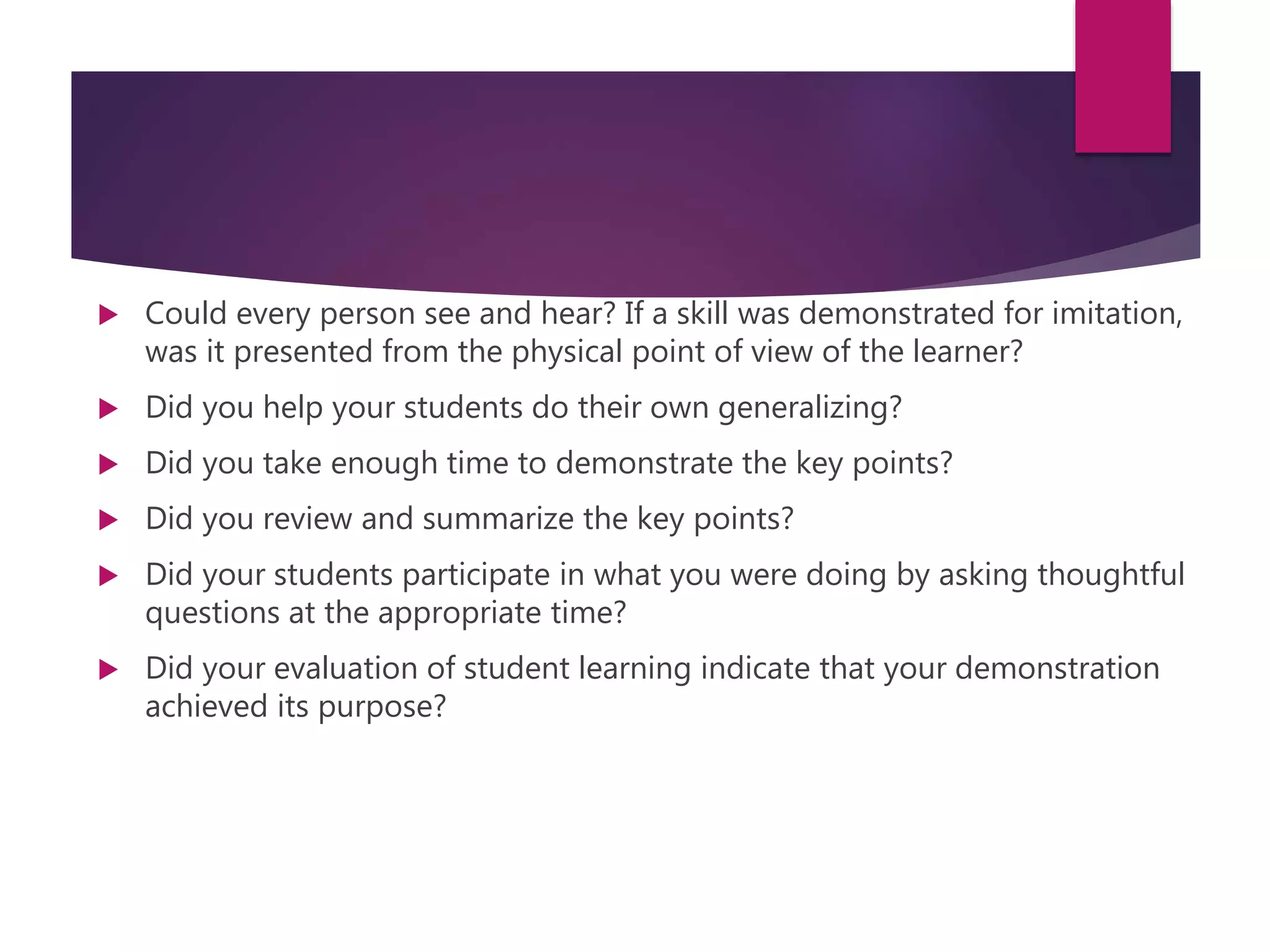 ▶ Could every person see and hear? If a skill was demonstrated for imitation, was it presented from the physical point of view of the learner?

▶ Did you help your students do their own generalizing?

▶ Did you take enough time to demonstrate the key points?

▶ Did you review and summarize the key points?

▶ Did your students participate in what you were doing by asking thoughtful questions at the appropriate time?

▶ Did your evaluation of student learning indicate that your demonstration achieved its purpose?